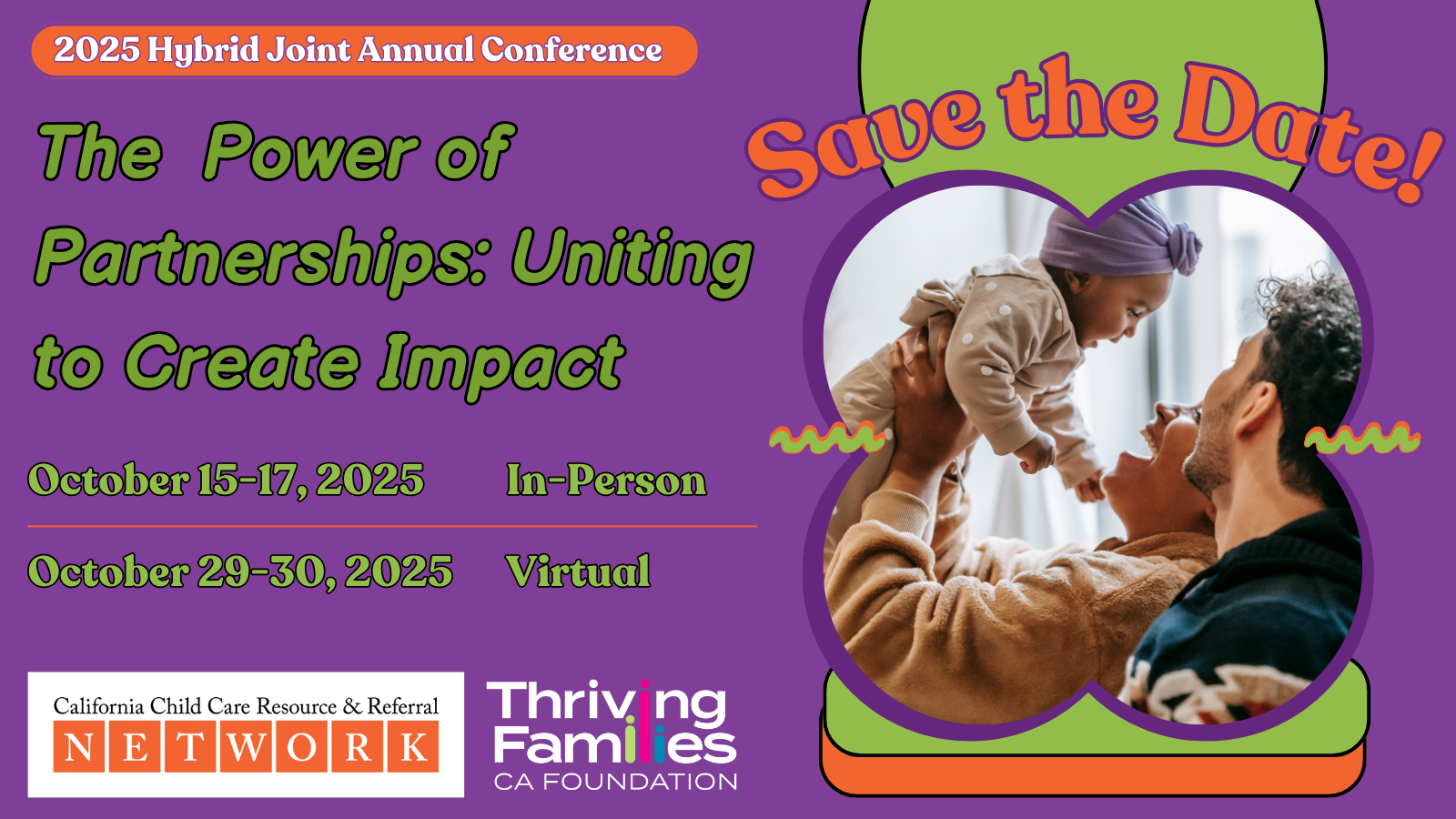 2025 Hybrid Joint Annual Conference

The Power of Partnerships: Uniting to Create Impact

Save the Date!

October 15-17, 2025 In-Person

October 29-30, 2025 Virtual

California Child Care Resource & Referral
NETWORK

Thriving Families
CA FOUNDATION